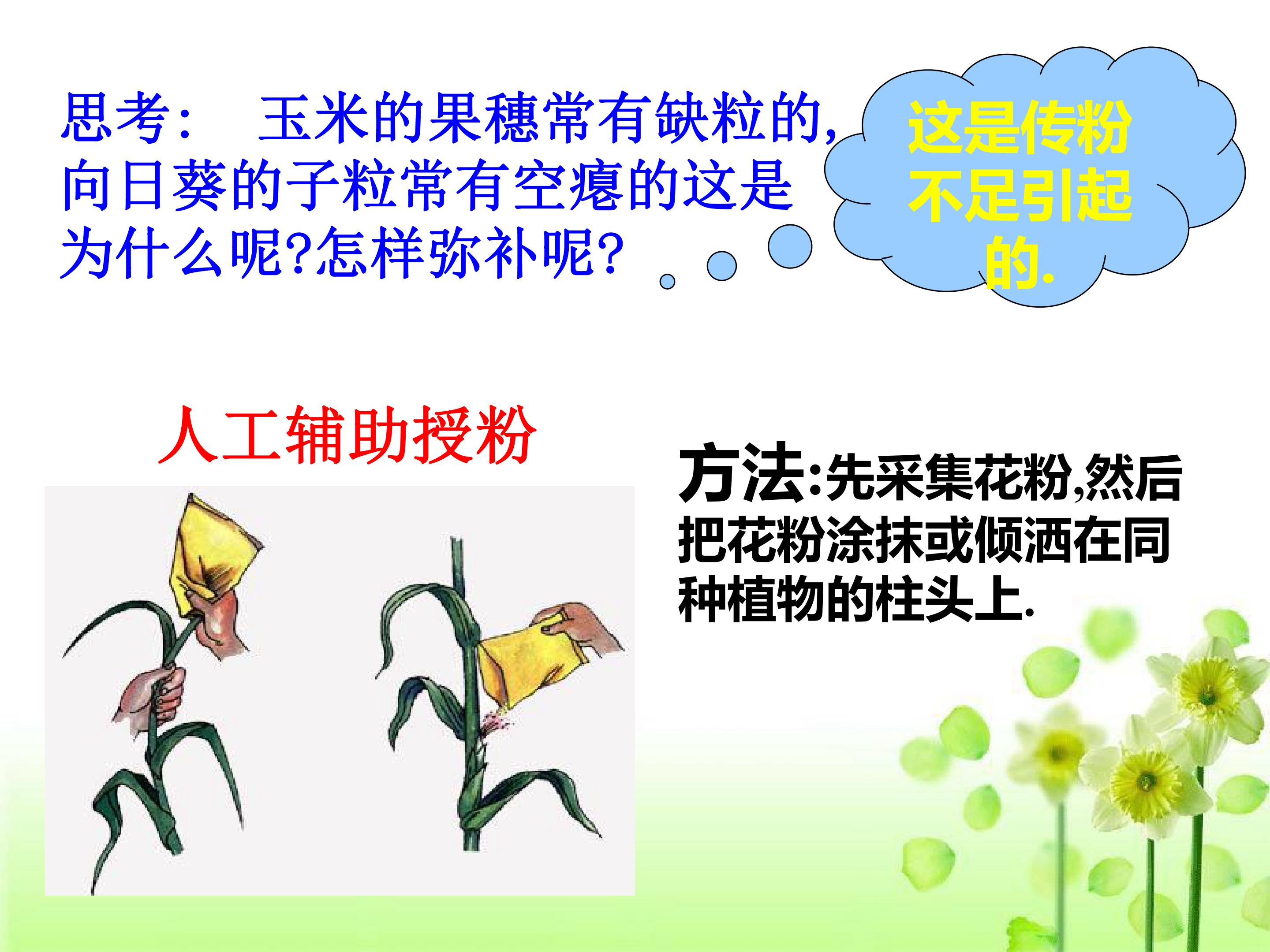 思考： 玉米的果穗常有缺粒的,向日葵的子粒常有空瘪的这是为什么呢?怎样弥补呢?

这是传粉不足引起的.

人工辅助授粉

方法:先采集花粉,然后把花粉涂抹或倾洒在同种植物的柱头上.